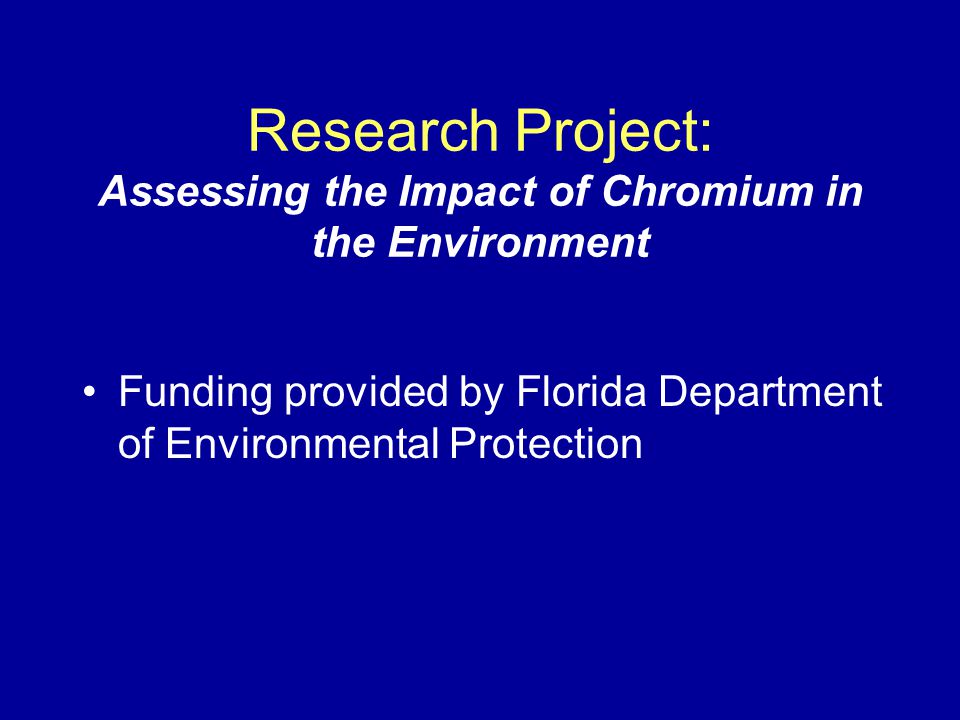 Research Project:
Assessing the Impact of Chromium in the Environment

• Funding provided by Florida Department of Environmental Protection